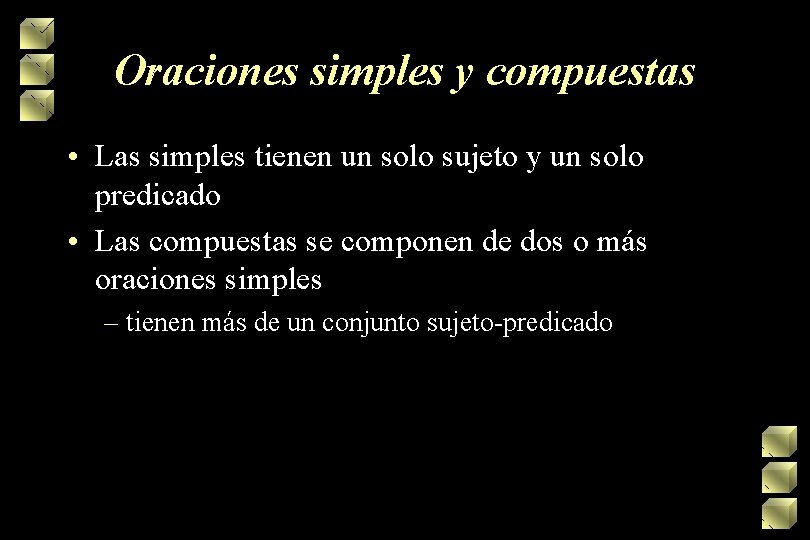 Oraciones simples y compuestas

• Las simples tienen un solo sujeto y un solo predicado

• Las compuestas se componen de dos o más oraciones simples

– tienen más de un conjunto sujeto-predicado